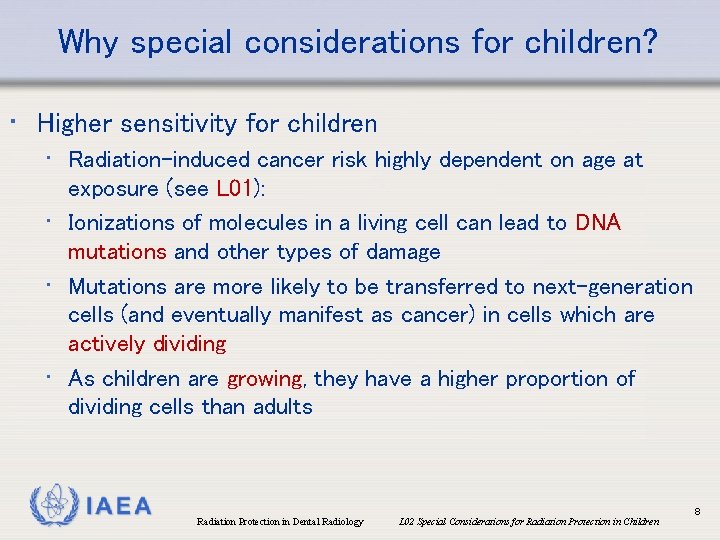 Why special considerations for children?

• Higher sensitivity for children
  • Radiation-induced cancer risk highly dependent on age at exposure (see L01):
  • Ionizations of molecules in a living cell can lead to DNA mutations and other types of damage
  • Mutations are more likely to be transferred to next-generation cells (and eventually manifest as cancer) in cells which are actively dividing
  • As children are growing, they have a higher proportion of dividing cells than adults

IAEA

Radiation Protection in Dental Radiology

L02 Special Considerations for Radiation Protection in Children

8